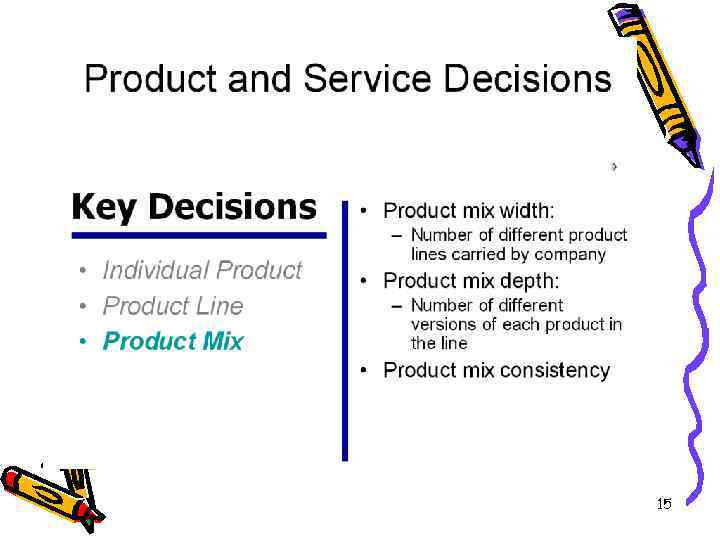 Product and Service Decisions

Key Decisions

• Individual Product
• Product Line
• Product Mix

• Product mix width:
– Number of different product lines carried by company
• Product mix depth:
– Number of different versions of each product in the line
• Product mix consistency

15